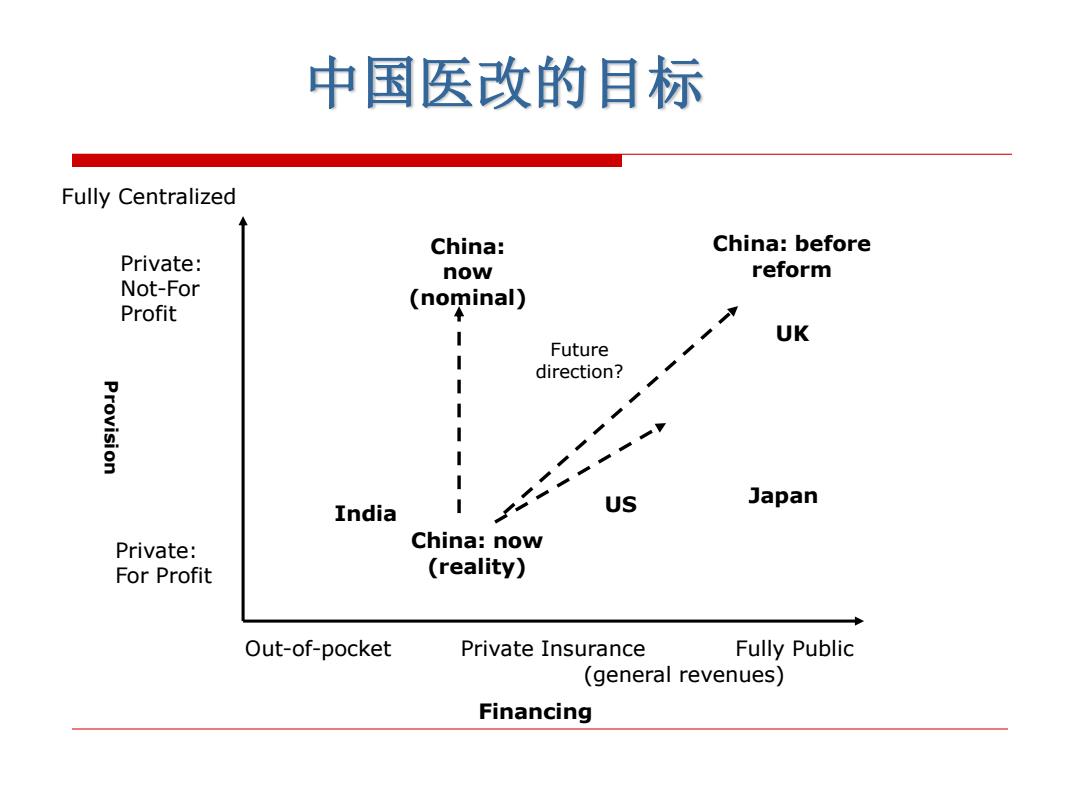 中国医改的目标

Fully Centralized

Private: Not-For Profit

Provision

Private: For Profit

China: now (nominal)

China: before reform

UK

Future direction?

India

US

Japan

China: now (reality)

Out-of-pocket

Private Insurance

Fully Public (general revenues)

Financing